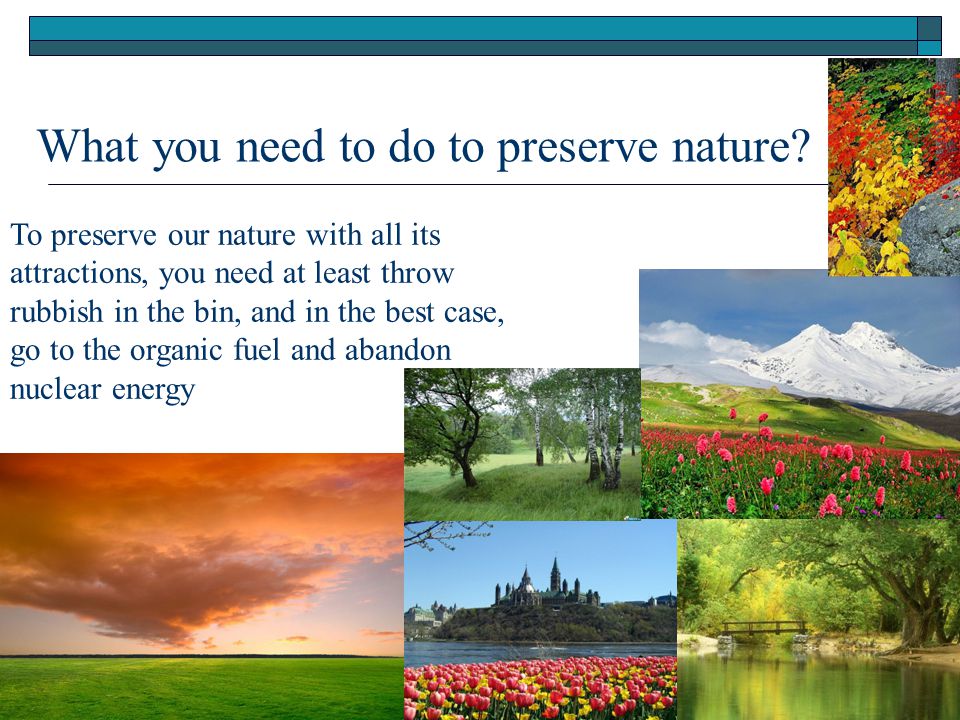 What you need to do to preserve nature?

To preserve our nature with all its attractions, you need at least throw rubbish in the bin, and in the best case, go to the organic fuel and abandon nuclear energy